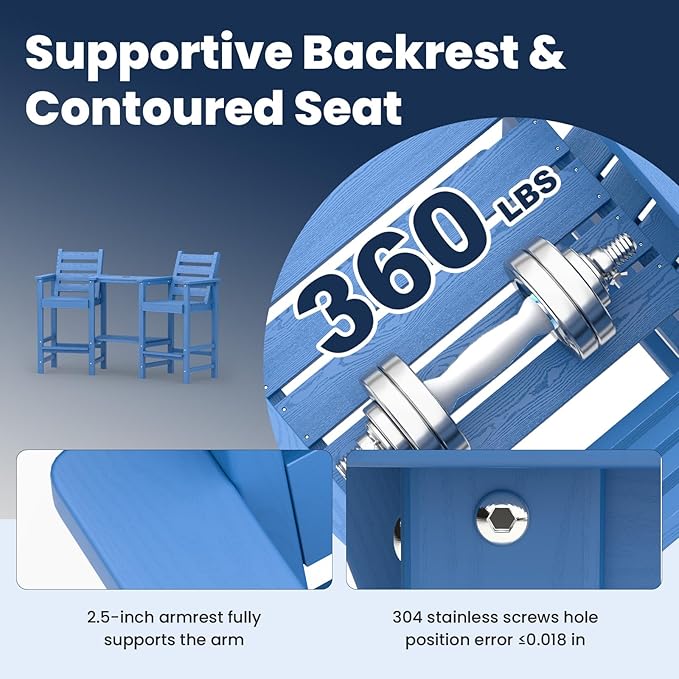 Supportive Backrest & Contoured Seat

360 LBS

2.5-inch armrest fully supports the arm

304 stainless screws hole position error ≤0.018 in